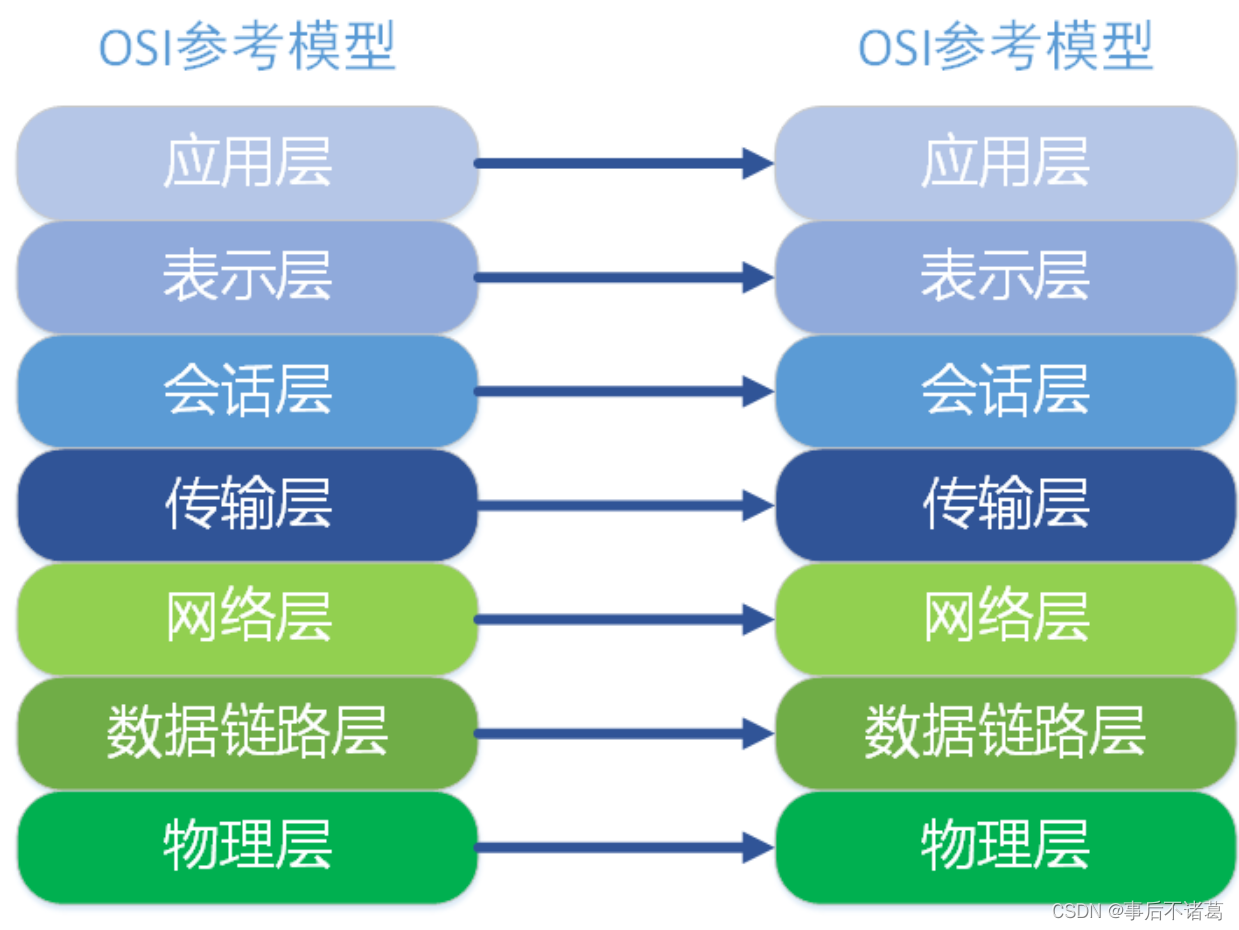 OSI参考模型

应用层
表示层
会话层
传输层
网络层
数据链路层
物理层

OSI参考模型

应用层
表示层
会话层
传输层
网络层
数据链路层
物理层

CSDN @事后不诸葛